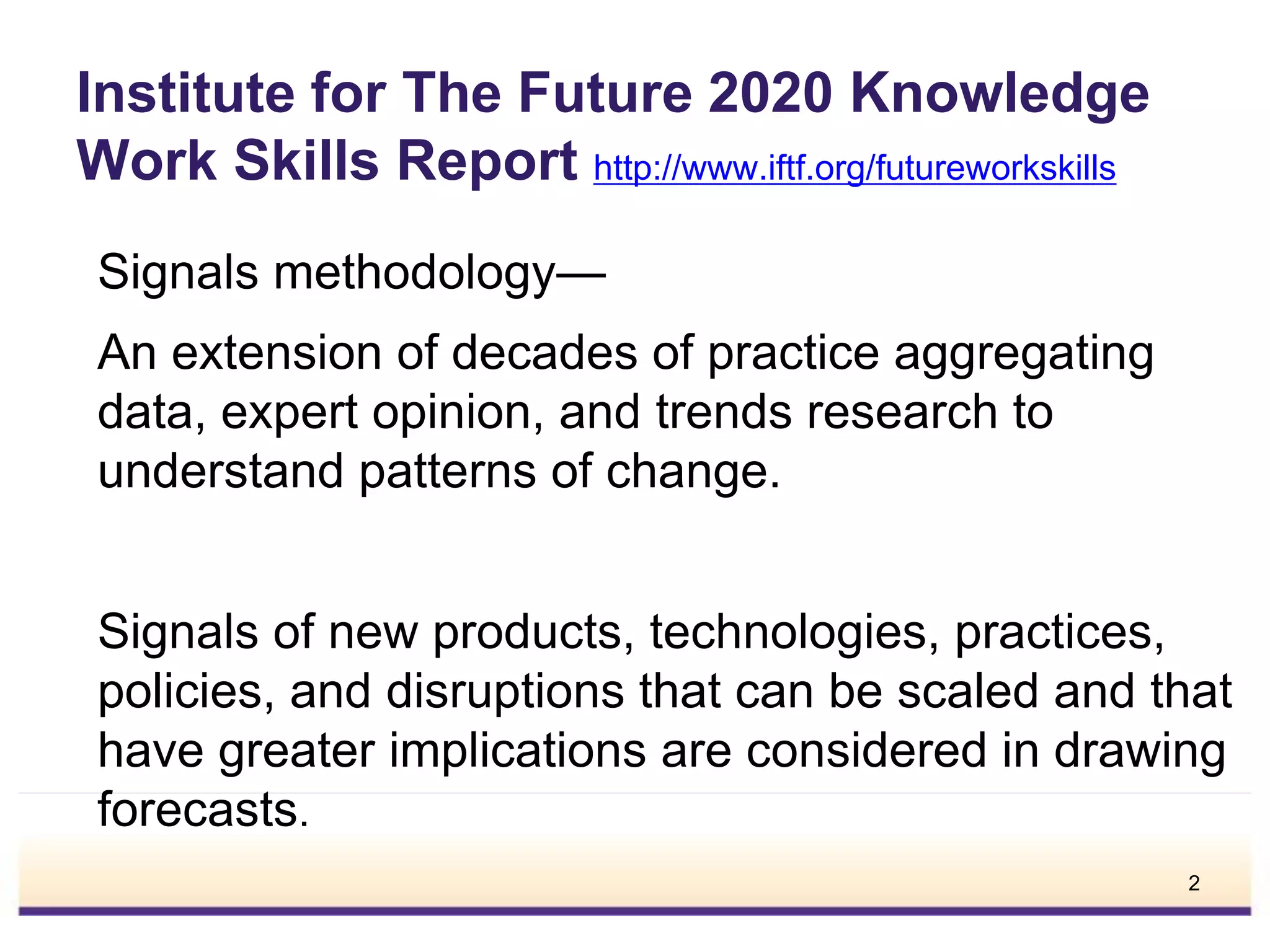 Institute for The Future 2020 Knowledge Work Skills Report http://www.iftf.org/futureworkskills

Signals methodology—

An extension of decades of practice aggregating data, expert opinion, and trends research to understand patterns of change.

Signals of new products, technologies, practices, policies, and disruptions that can be scaled and that have greater implications are considered in drawing forecasts.

2